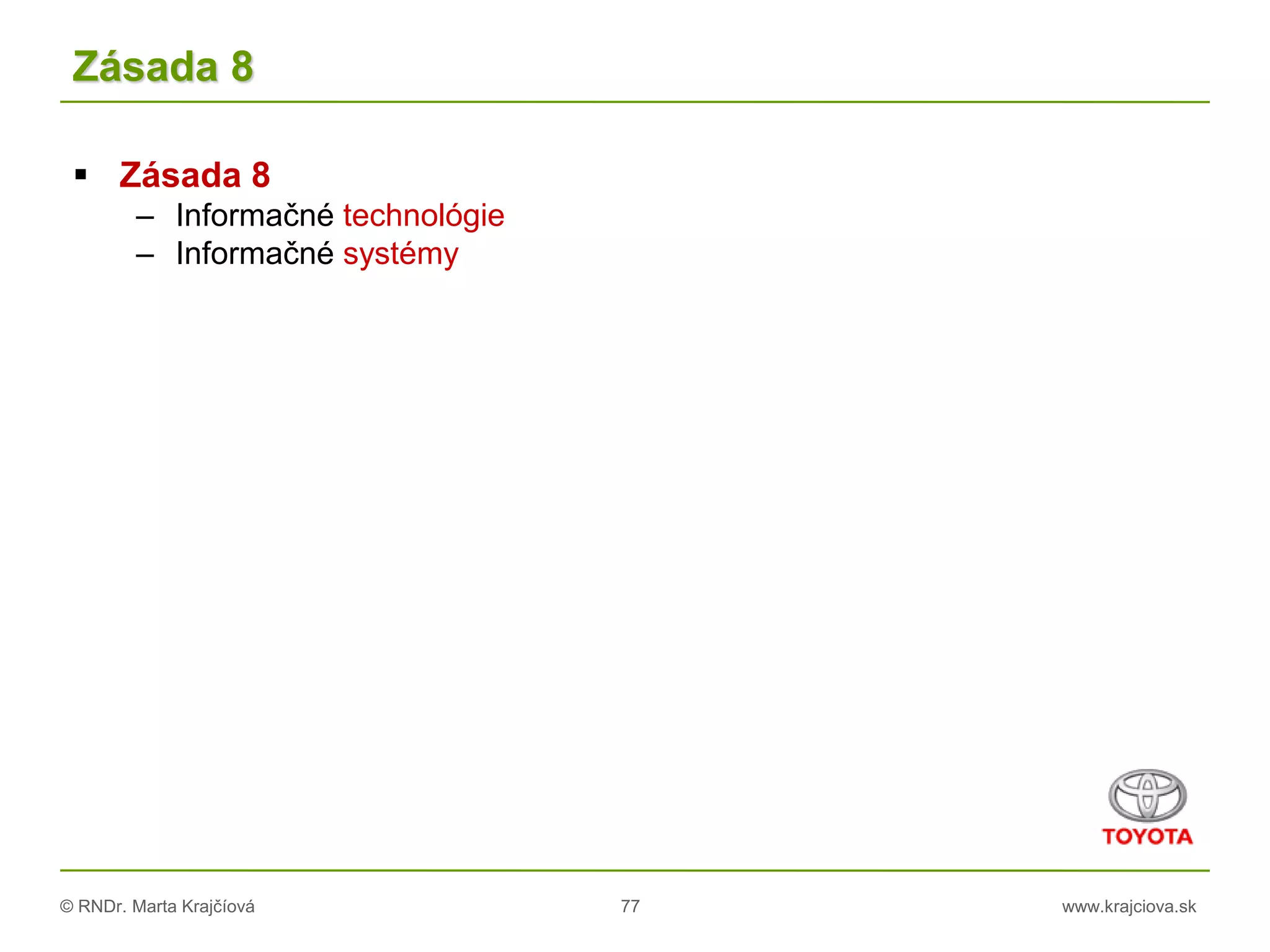 Zásada 8

▪ Zásada 8
– Informačné technológie
– Informačné systémy

TOYOTA

© RNDr. Marta Krajčíová
77
www.krajciova.sk